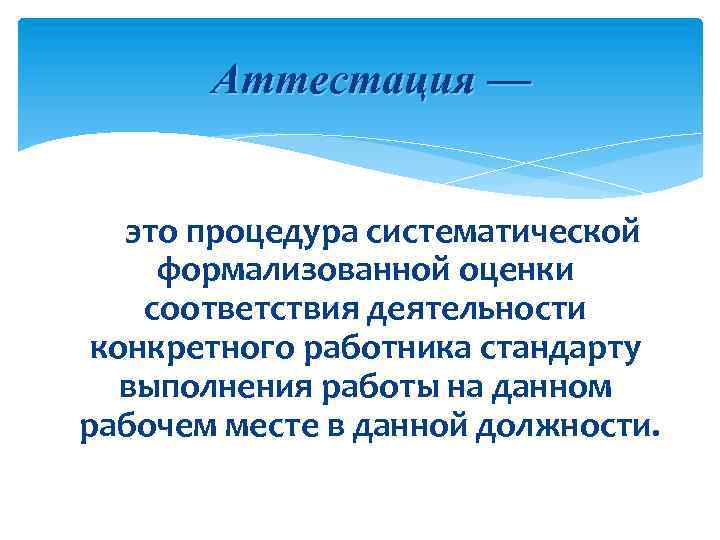 Аттестация —

это процедура систематической формализованной оценки соответствия деятельности конкретного работника стандарту выполнения работы на данном рабочем месте в данной должности.